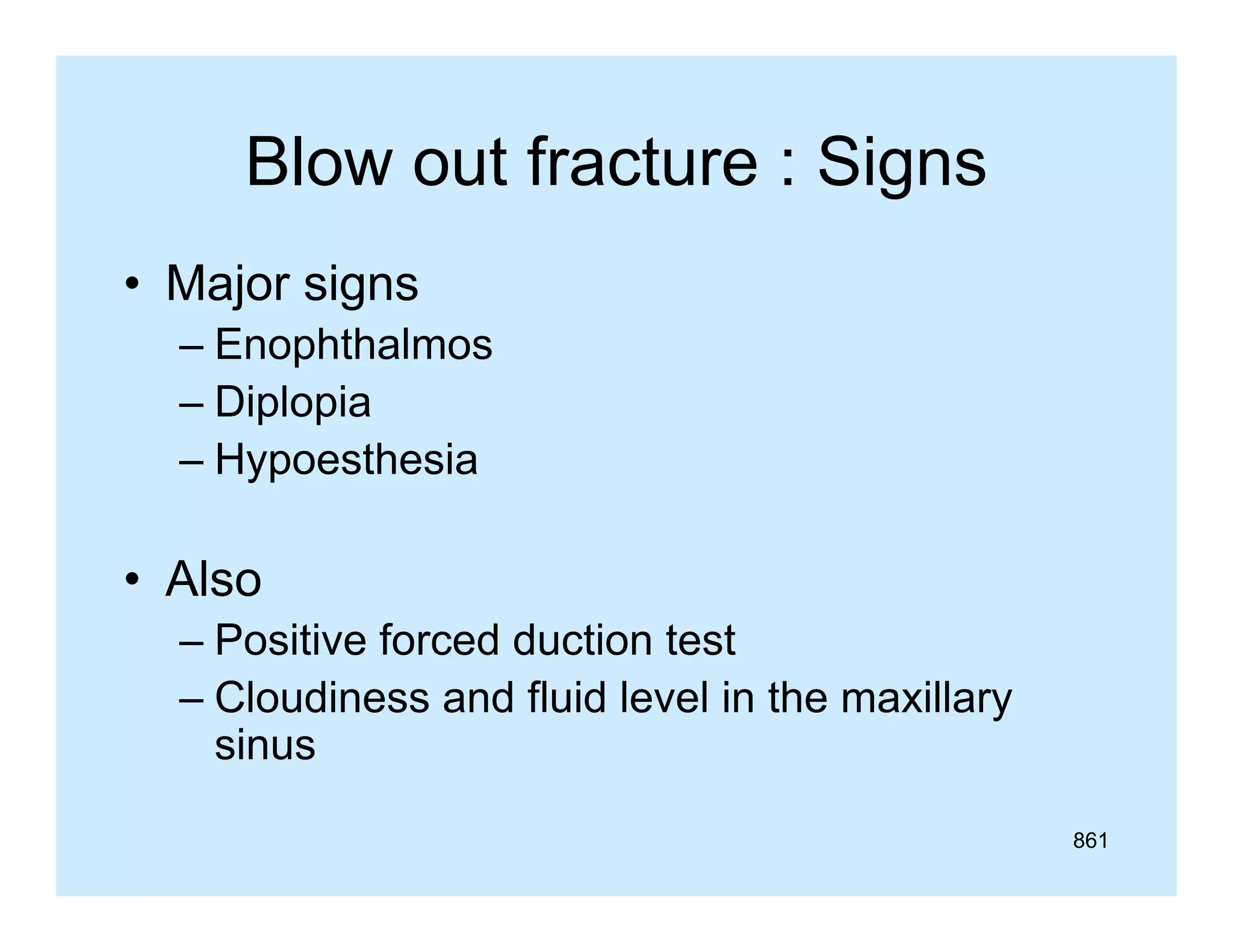 Blow out fracture : Signs

• Major signs
– Enophthalmos
– Diplopia
– Hypoesthesia

• Also
– Positive forced duction test
– Cloudiness and fluid level in the maxillary sinus

861